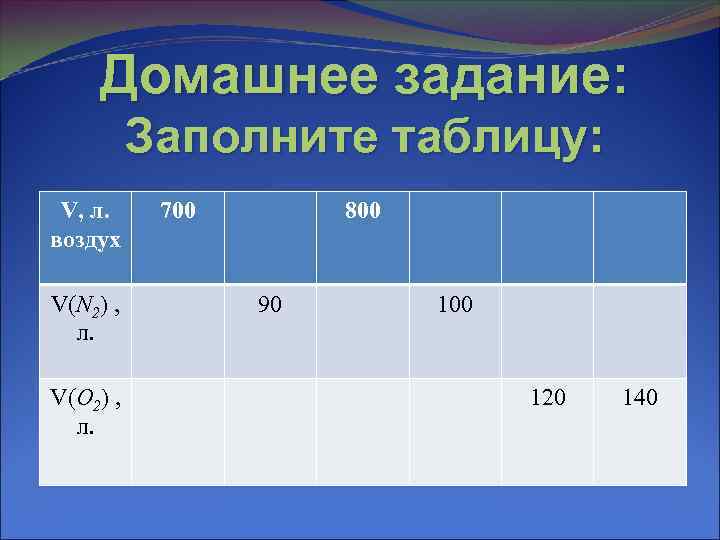 Домашнее задание:
Заполните таблицу:

| V, л. воздух | 700 |  | 800 |  |  |  |
|---|---|---|---|---|---|---|
| V($N_2$) , л. |  | 90 |  | 100 |  |  |
| V($O_2$) , л. |  |  |  |  | 120 | 140 |